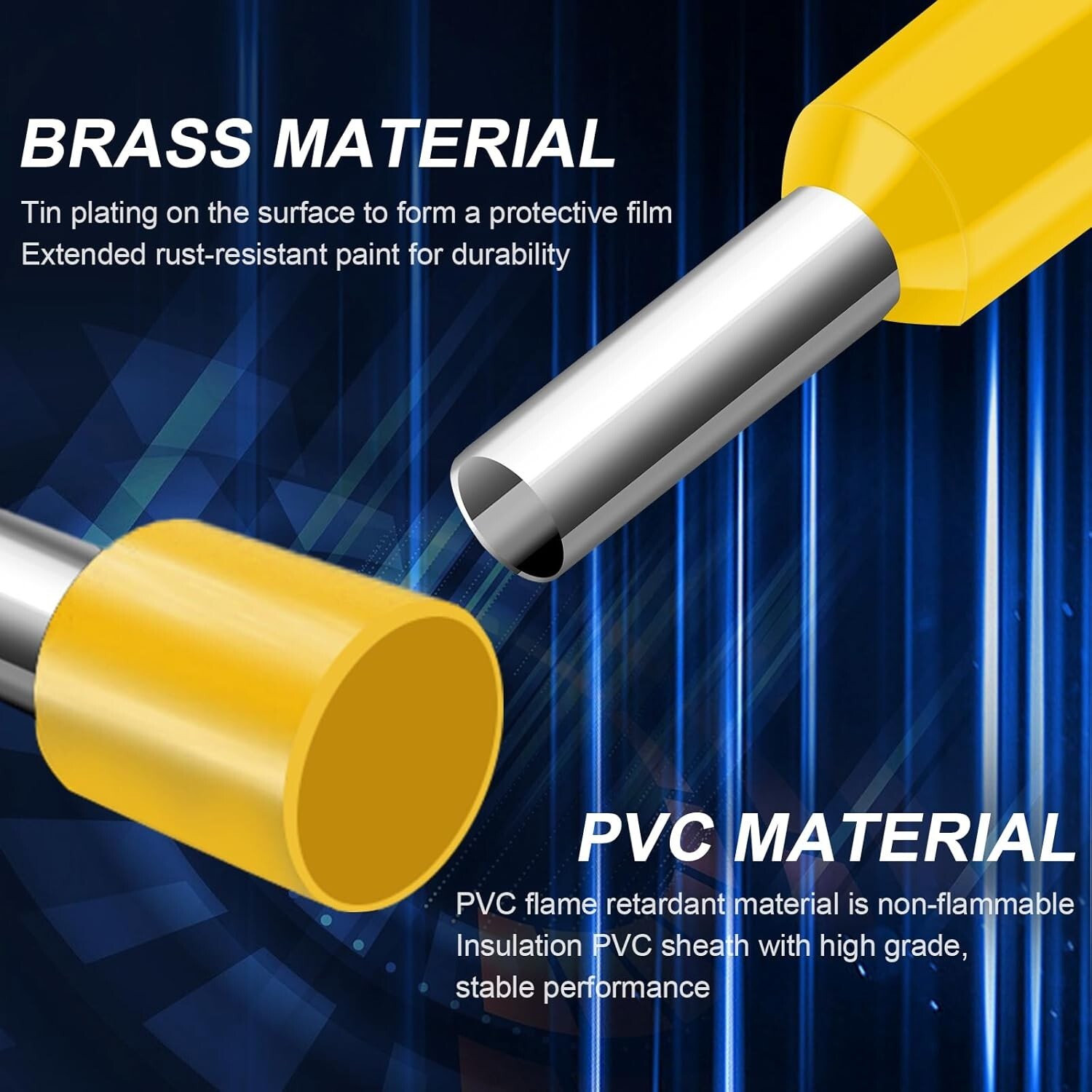 BRASS MATERIAL

Tin plating on the surface to form a protective film
Extended rust-resistant paint for durability

PVC MATERIAL

PVC flame retardant material is non-flammable
Insulation PVC sheath with high grade, stable performance